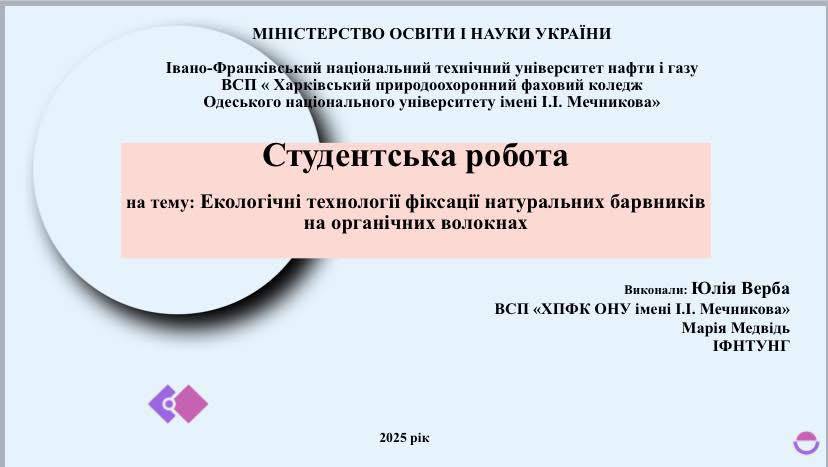 МІНІСТЕРСТВО ОСВІТИ І НАУКИ УКРАЇНИ

Івано-Франківський національний технічний університет нафти і газу
ВСП « Харківський природоохоронний фаховий коледж
Одеського національного університету імені І.І. Мечникова»

Студентська робота

на тему: Екологічні технології фіксації натуральних барвників на органічних волокнах

Виконали: Юлія Верба
ВСП «ХПФК ОНУ імені І.І. Мечникова»
Марія Медвідь
ІФНТУНГ

2025 рік